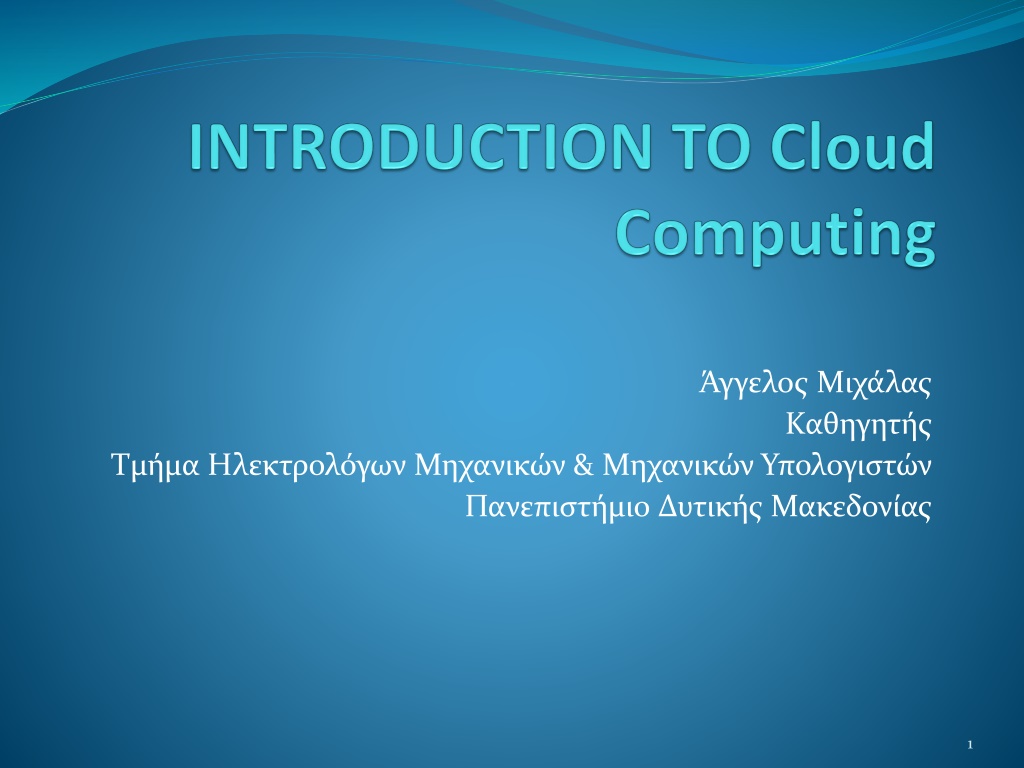 INTRODUCTION TO Cloud Computing

Άγγελος Μιχάλας
Καθηγητής
Τμήμα Ηλεκτρολόγων Μηχανικών & Μηχανικών Υπολογιστών
Πανεπιστήμιο Δυτικής Μακεδονίας

1